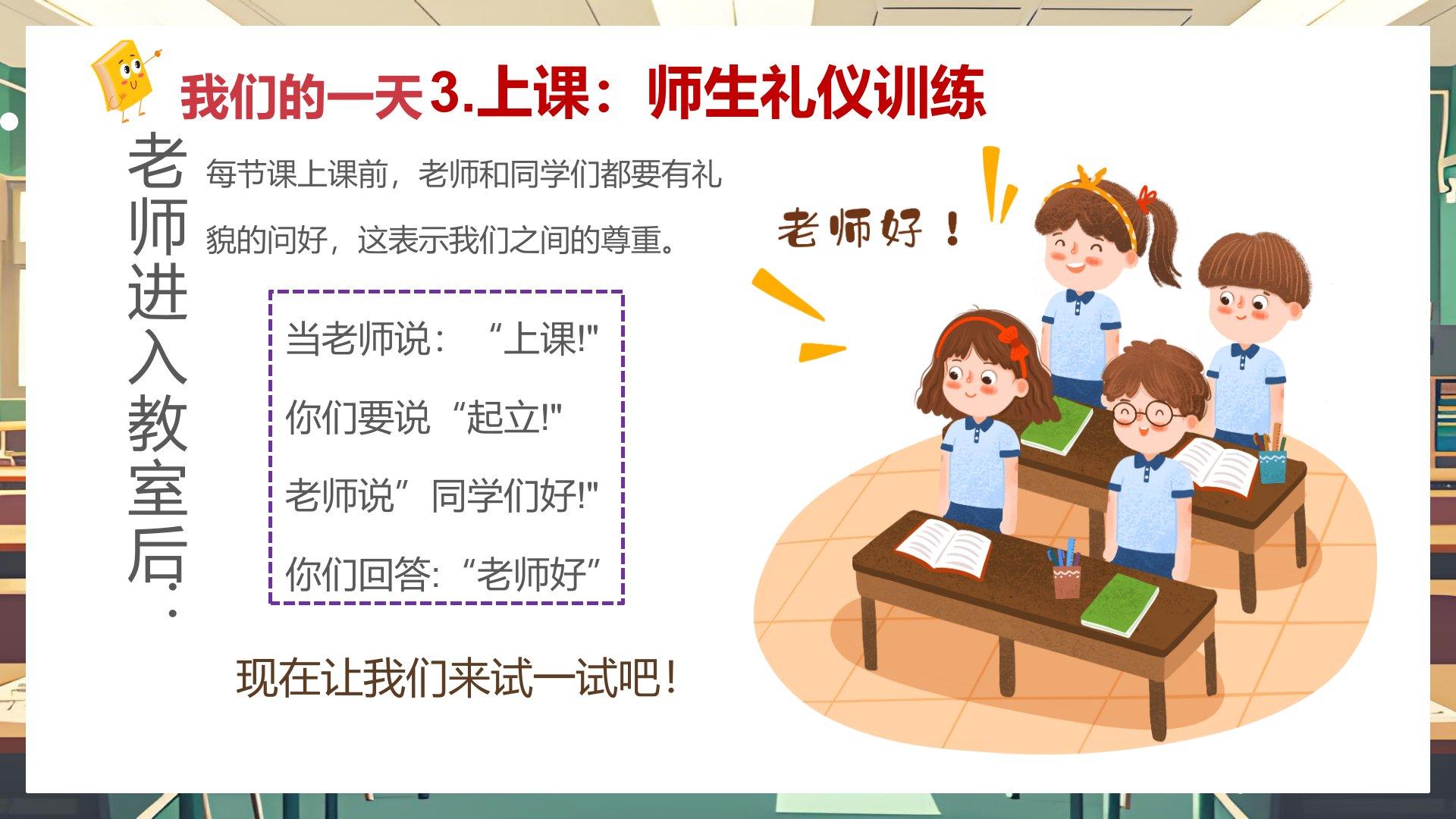 我们的一天 3.上课：师生礼仪训练

老师进入教室后：

每节课上课前，老师和同学们都要有礼貌的问好，这表示我们之间的尊重。

当老师说：“上课!"
你们要说“起立!"
老师说”同学们好!"
你们回答:“老师好”

现在让我们来试一试吧！

老师好！